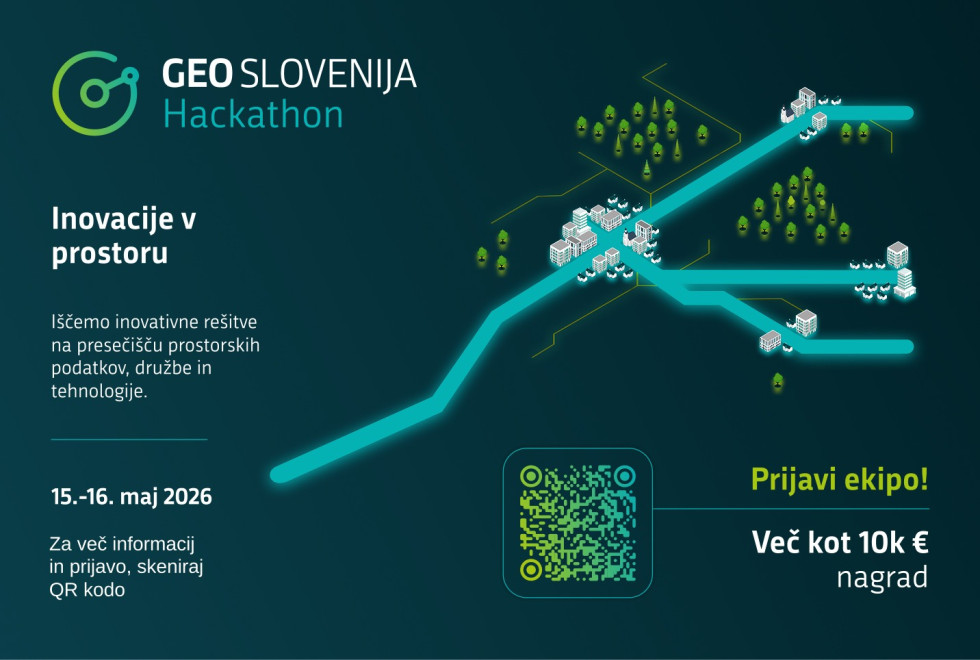 GEO SLOVENIJA
Hackathon

Inovacije v prostoru

Iščemo inovativne rešitve na presečišču prostorskih podatkov, družbe in tehnologije.

15.-16. maj 2026

Za več informacij in prijavo, skeniraj QR kodo

Prijavi ekipo!

Več kot 10k €
nagrad